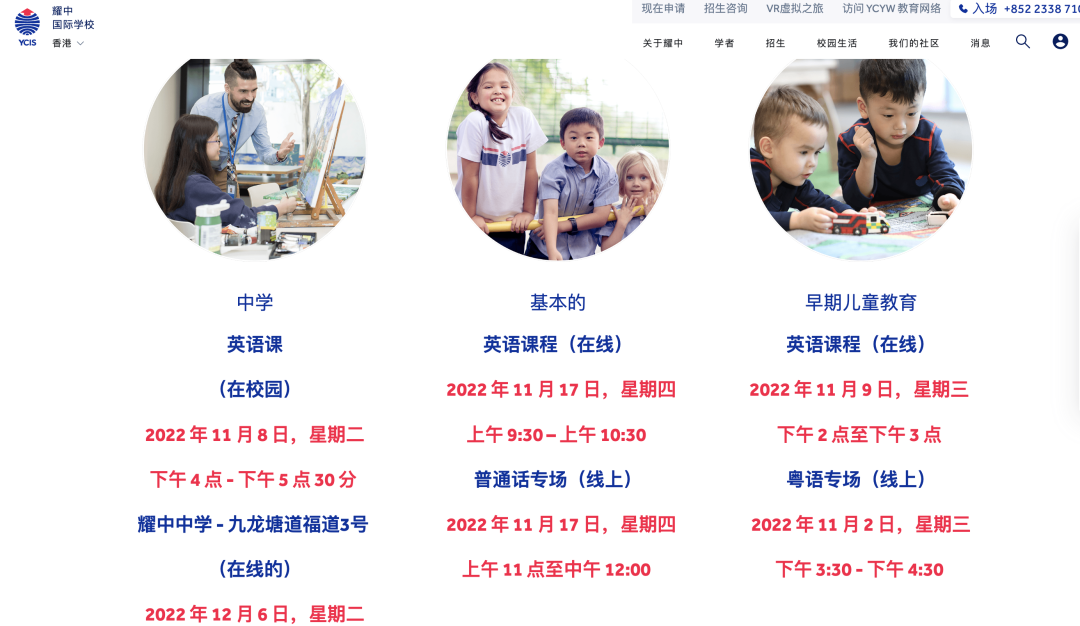 YCIS 耀中 国际学校 香港

现在申请 招生咨询 VR虚拟之旅 访问 YCYW 教育网络 入场 +852 2338 71

关于耀中 学者 招生 校园生活 我们的社区 消息

中学

英语课

（在校园）

2022 年 11 月 8 日，星期二

下午 4 点 - 下午 5 点 30 分

耀中中学 - 九龙塘道福道3号

（在线的）

2022 年 12 月 6 日，星期二

基本的

英语课程（在线）

2022 年 11 月 17 日，星期四

上午 9:30 – 上午 10:30

普通话专场（线上）

2022 年 11 月 17 日，星期四

上午 11 点至中午 12:00

早期儿童教育

英语课程（在线）

2022 年 11 月 9 日，星期三

下午 2 点至下午 3 点

粤语专场（线上）

2022 年 11 月 2 日，星期三

下午 3:30 - 下午 4:30